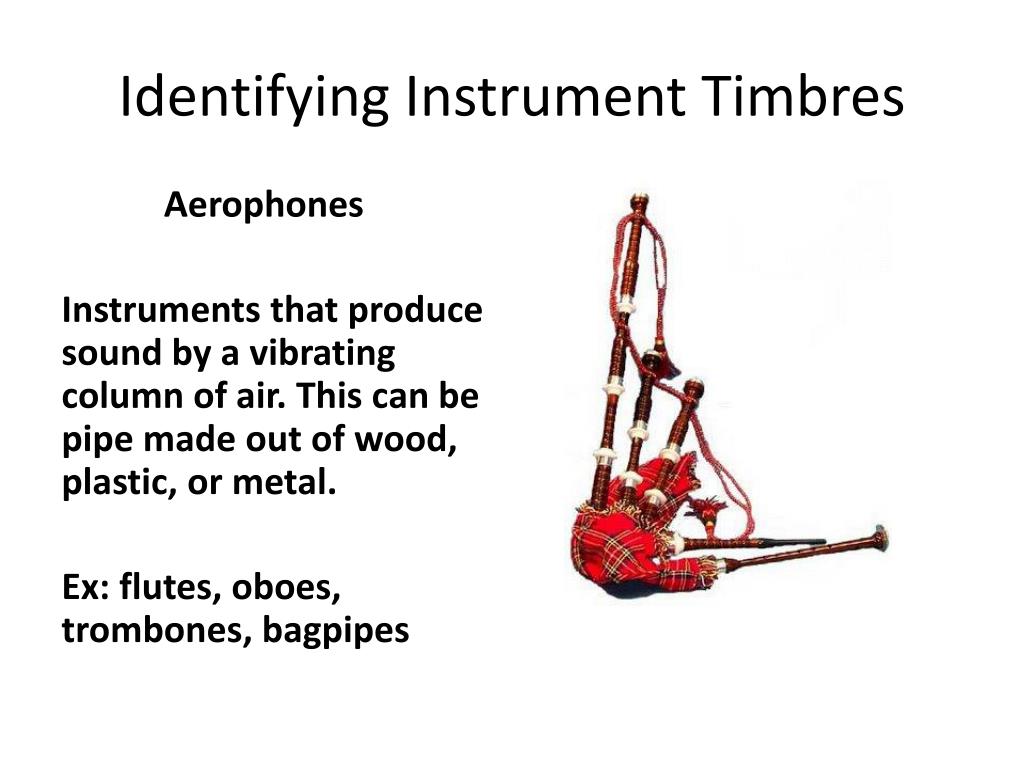 Identifying Instrument Timbres

Aerophones

Instruments that produce sound by a vibrating column of air. This can be pipe made out of wood, plastic, or metal.

Ex: flutes, oboes, trombones, bagpipes